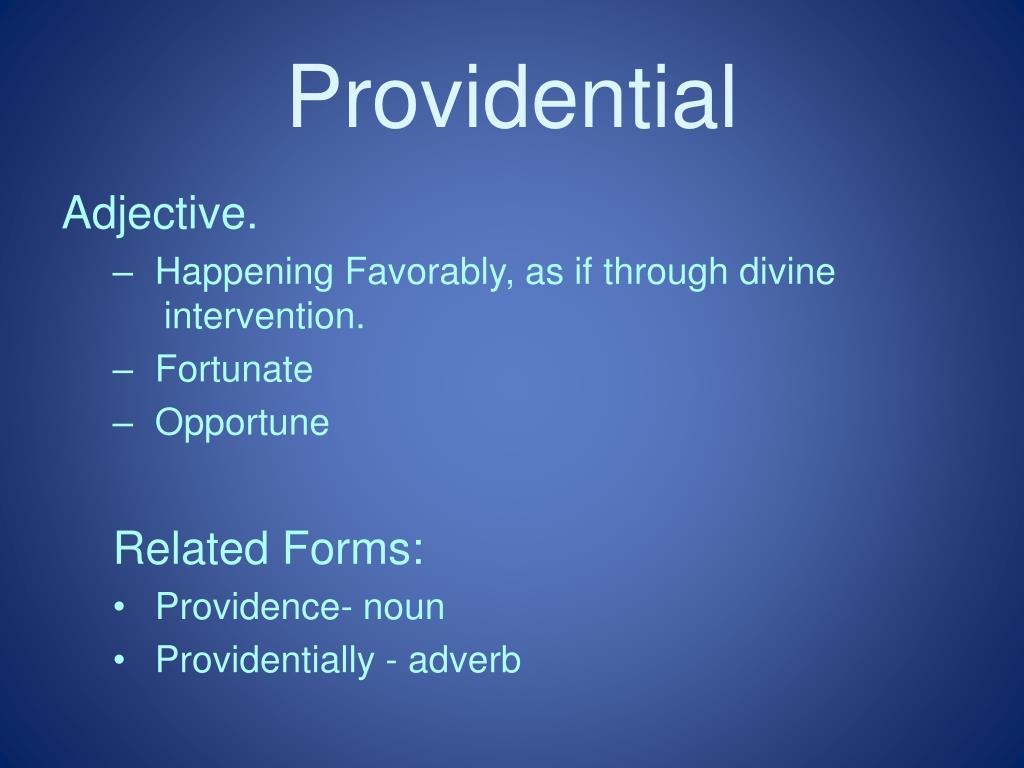 Providential

Adjective.

– Happening Favorably, as if through divine intervention.
– Fortunate
– Opportune

Related Forms:
• Providence- noun
• Providentially - adverb